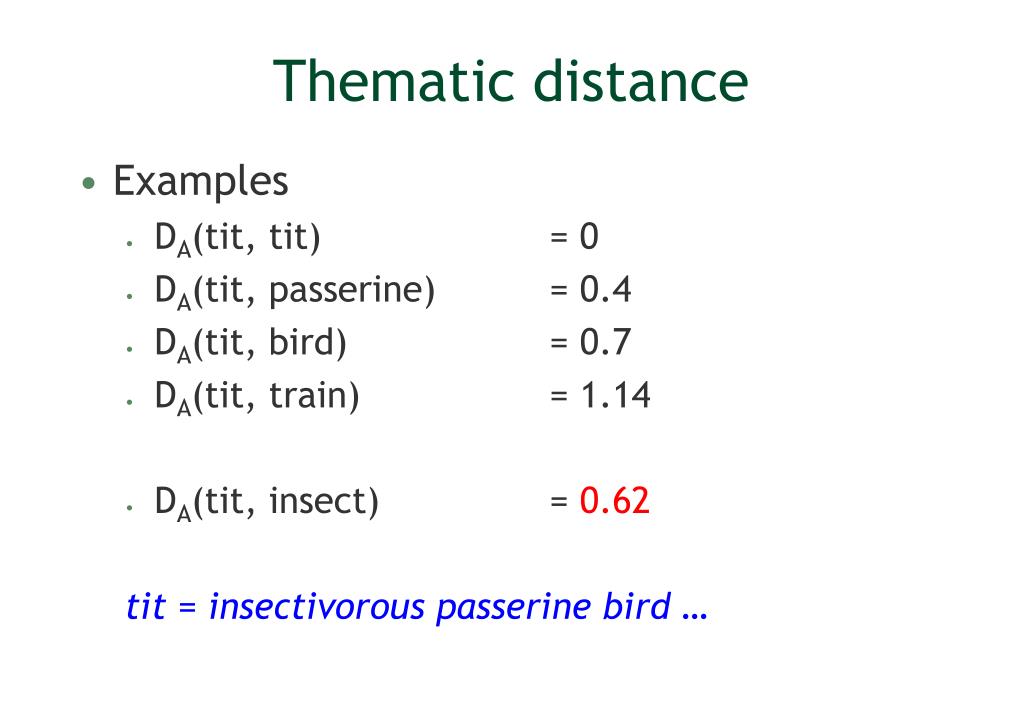 Thematic distance

• Examples
  • $D_A$(tit, tit) = 0
  • $D_A$(tit, passerine) = 0.4
  • $D_A$(tit, bird) = 0.7
  • $D_A$(tit, train) = 1.14

  • $D_A$(tit, insect) = 0.62

tit = insectivorous passerine bird …